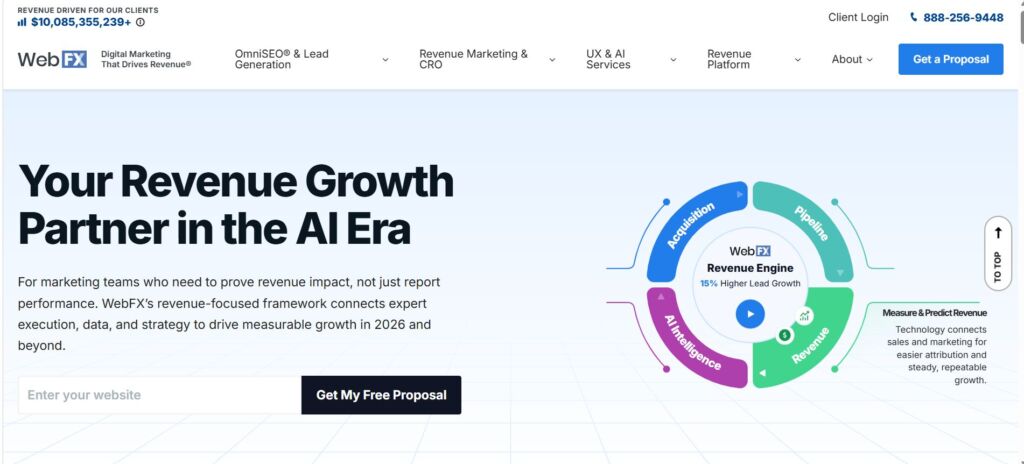 REVENUE DRIVEN FOR OUR CLIENTS
$10,085,355,239+

Client Login 888-256-9448

WebFX Digital Marketing That Drives Revenue®

OmniSEO® & Lead Generation
Revenue Marketing & CRO
UX & AI Services
Revenue Platform
About
Get a Proposal

Your Revenue Growth Partner in the AI Era

For marketing teams who need to prove revenue impact, not just report performance. WebFX's revenue-focused framework connects expert execution, data, and strategy to drive measurable growth in 2026 and beyond.

Enter your website
Get My Free Proposal

Acquisition
Pipeline
AI Intelligence
Revenue
WebFX
Revenue Engine
15% Higher Lead Growth

Measure & Predict Revenue
Technology connects sales and marketing for easier attribution and steady, repeatable growth.

TO TOP